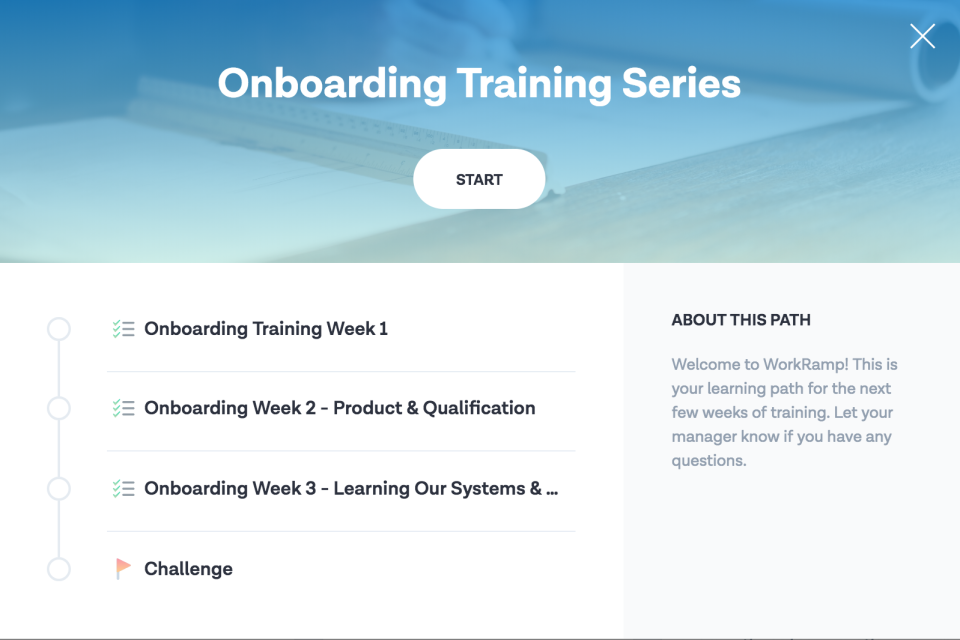 Onboarding Training Series

START

Onboarding Training Week 1

Onboarding Week 2 - Product & Qualification

Onboarding Week 3 - Learning Our Systems & ...

Challenge

ABOUT THIS PATH

Welcome to WorkRamp! This is your learning path for the next few weeks of training. Let your manager know if you have any questions.